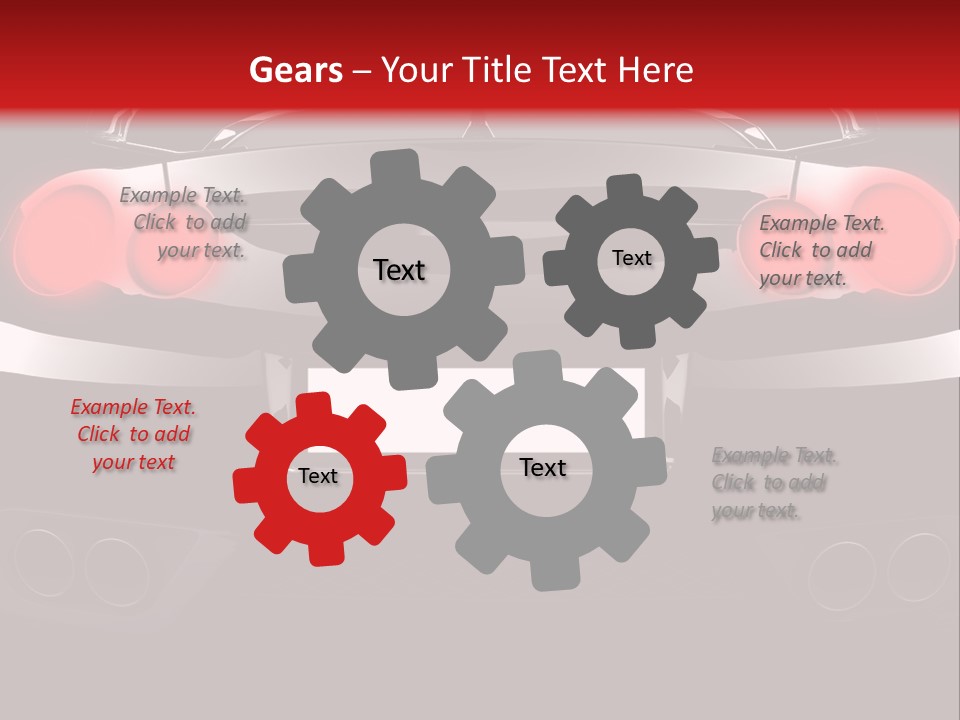 Gears – Your Title Text Here

Example Text. Click to add your text.

Text

Text

Example Text. Click to add your text.

Example Text. Click to add your text

Text

Text

Example Text. Click to add your text.